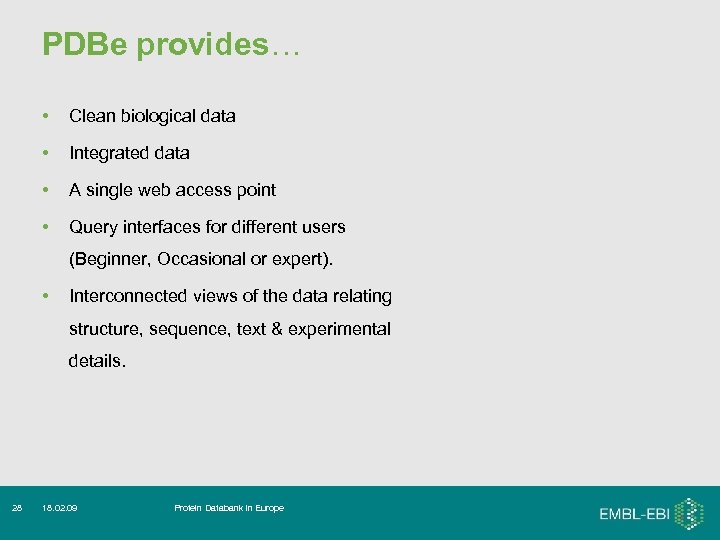 PDBe provides…

• Clean biological data
• Integrated data
• A single web access point
• Query interfaces for different users (Beginner, Occasional or expert).
• Interconnected views of the data relating structure, sequence, text & experimental details.

28 18.02.09 Protein Databank in Europe EMBL-EBI